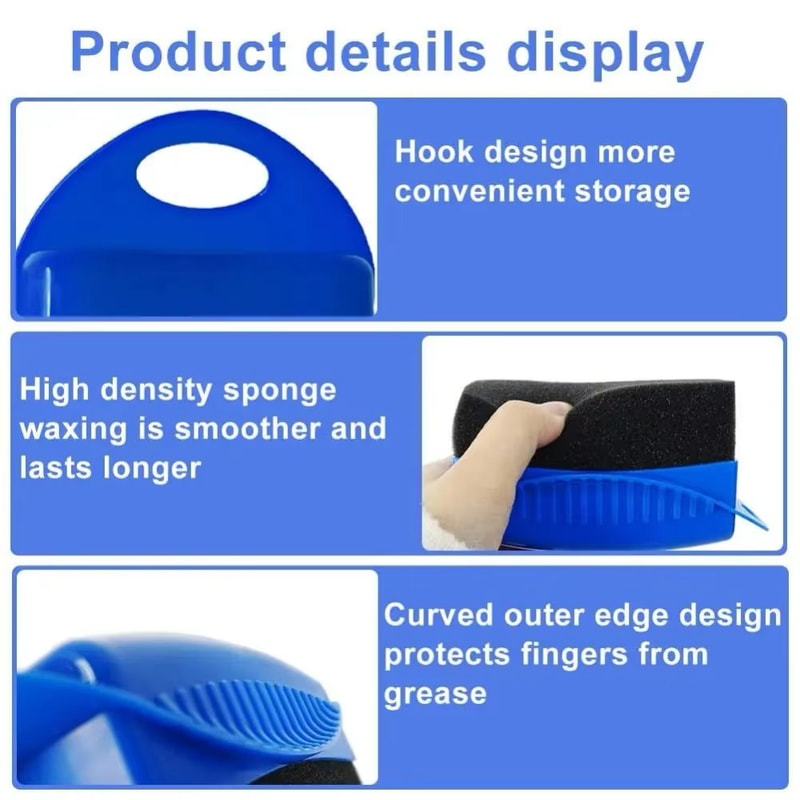 Product details display

Hook design more convenient storage

High density sponge waxing is smoother and lasts longer

Curved outer edge design protects fingers from grease